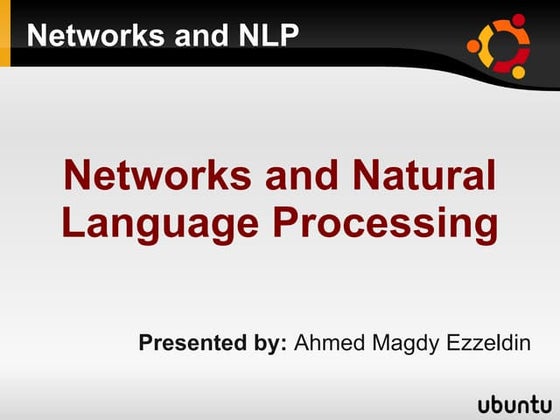 Networks and NLP

Networks and Natural Language Processing

Presented by: Ahmed Magdy Ezzeldin

ubuntu